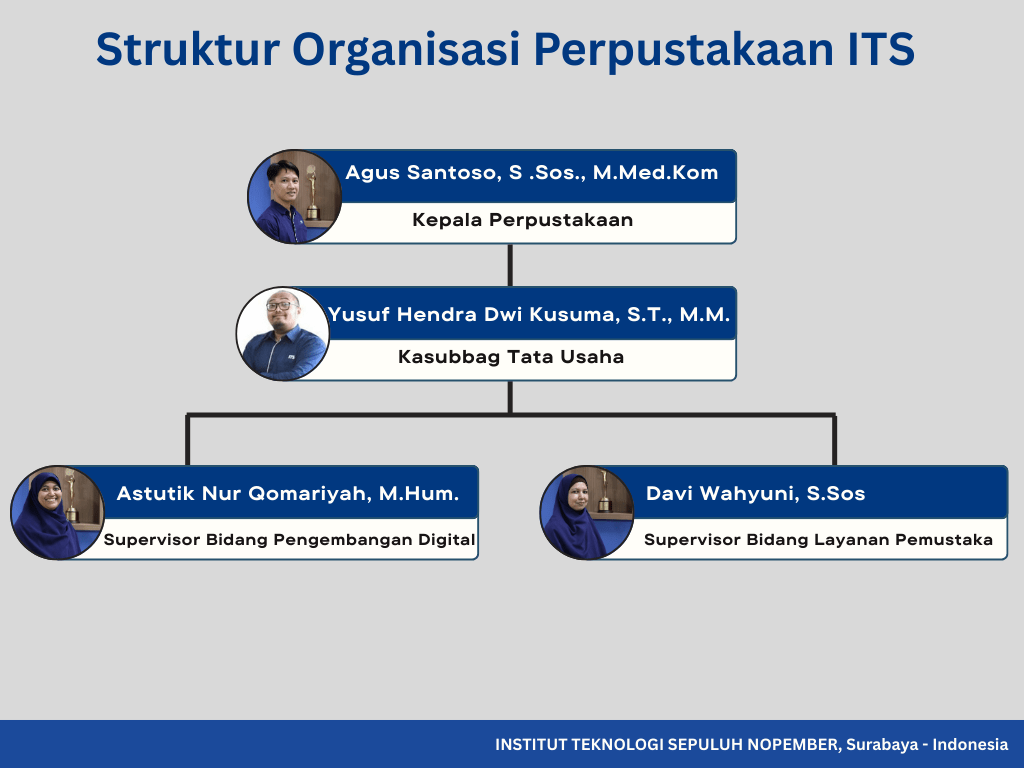 Struktur Organisasi Perpustakaan ITS

Agus Santoso, S .Sos., M.Med.Kom
Kepala Perpustakaan

Yusuf Hendra Dwi Kusuma, S.T., M.M.
Kasubbag Tata Usaha

Astutik Nur Qomariyah, M.Hum.
Supervisor Bidang Pengembangan Digital

Davi Wahyuni, S.Sos
Supervisor Bidang Layanan Pemustaka

INSTITUT TEKNOLOGI SEPULUH NOPEMBER, Surabaya - Indonesia